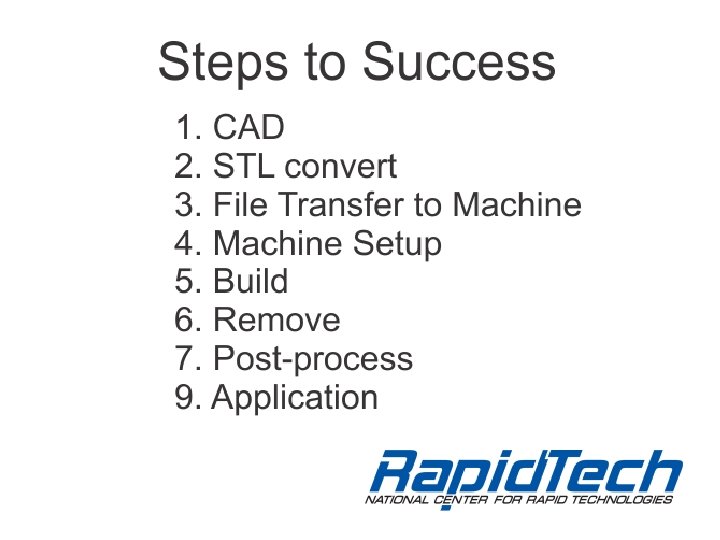 Steps to Success

1. CAD
2. STL convert
3. File Transfer to Machine
4. Machine Setup
5. Build
6. Remove
7. Post-process
9. Application

RapidTech
NATIONAL CENTER FOR RAPID TECHNOLOGIES